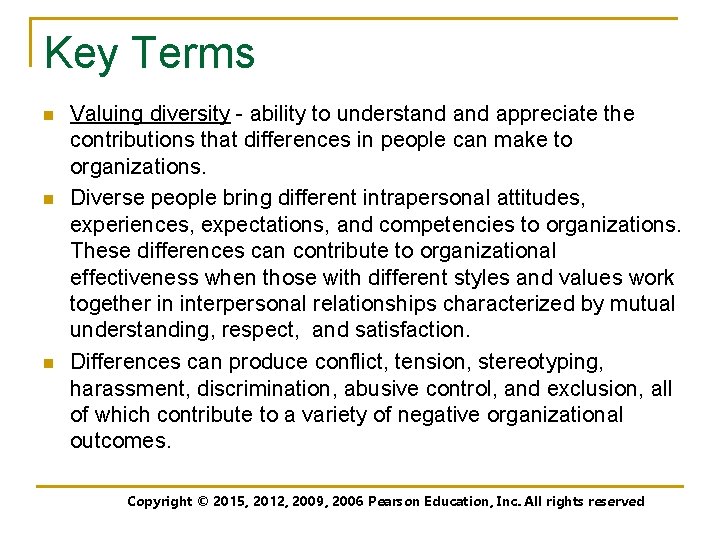 Key Terms

- Valuing diversity - ability to understand and appreciate the contributions that differences in people can make to organizations.
- Diverse people bring different intrapersonal attitudes, experiences, expectations, and competencies to organizations. These differences can contribute to organizational effectiveness when those with different styles and values work together in interpersonal relationships characterized by mutual understanding, respect, and satisfaction.
- Differences can produce conflict, tension, stereotyping, harassment, discrimination, abusive control, and exclusion, all of which contribute to a variety of negative organizational outcomes.

Copyright © 2015, 2012, 2009, 2006 Pearson Education, Inc. All rights reserved